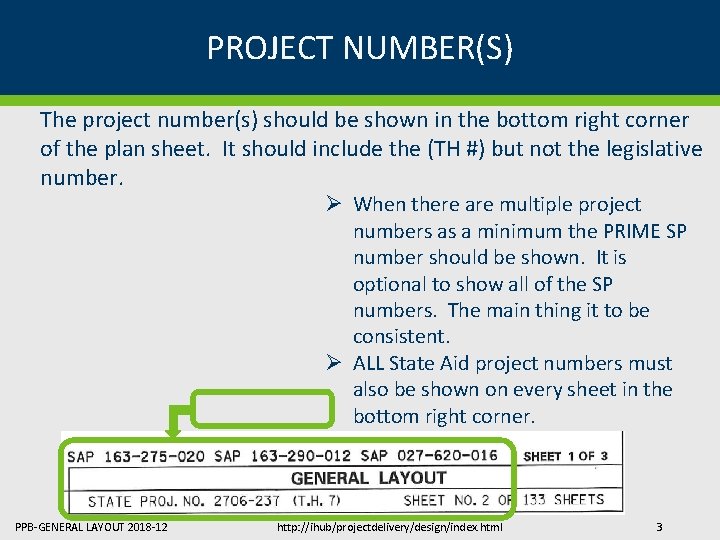 PROJECT NUMBER(S)

The project number(s) should be shown in the bottom right corner of the plan sheet. It should include the (TH #) but not the legislative number.

➢ When there are multiple project numbers as a minimum the PRIME SP number should be shown. It is optional to show all of the SP numbers. The main thing it to be consistent.

➢ ALL State Aid project numbers must also be shown on every sheet in the bottom right corner.

SAP 163-275-020 SAP 163-290-012 SAP 027-620-016 SHEET 1 OF 3

GENERAL LAYOUT

STATE PROJ. NO. 2706-237 (T.H. 7) SHEET NO. 2 OF 133 SHEETS

PPB-GENERAL LAYOUT 2018-12 http://ihub/projectdelivery/design/index.html 3